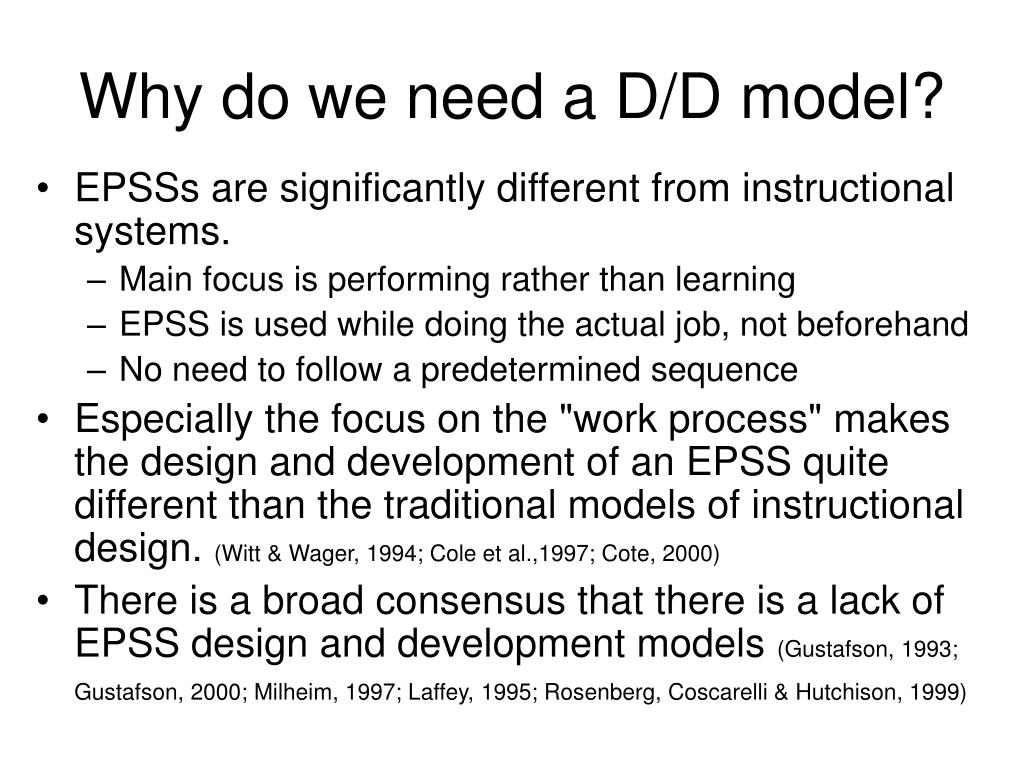 Why do we need a D/D model?

• EPSSs are significantly different from instructional systems.
– Main focus is performing rather than learning
– EPSS is used while doing the actual job, not beforehand
– No need to follow a predetermined sequence

• Especially the focus on the "work process" makes the design and development of an EPSS quite different than the traditional models of instructional design. (Witt & Wager, 1994; Cole et al.,1997; Cote, 2000)

• There is a broad consensus that there is a lack of EPSS design and development models (Gustafson, 1993; Gustafson, 2000; Milheim, 1997; Laffey, 1995; Rosenberg, Coscarelli & Hutchison, 1999)